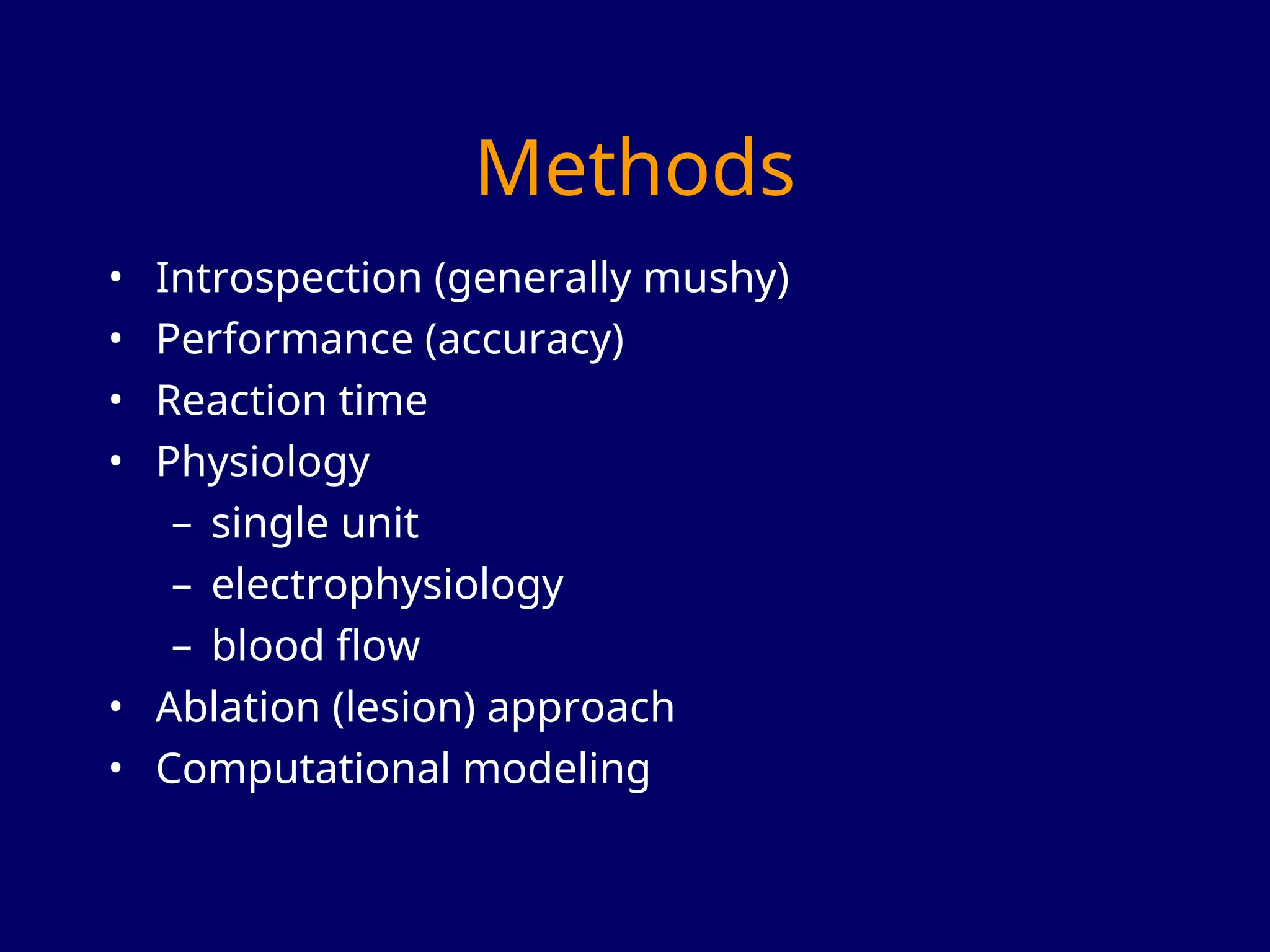 Methods

• Introspection (generally mushy)
• Performance (accuracy)
• Reaction time
• Physiology
  – single unit
  – electrophysiology
  – blood flow
• Ablation (lesion) approach
• Computational modeling